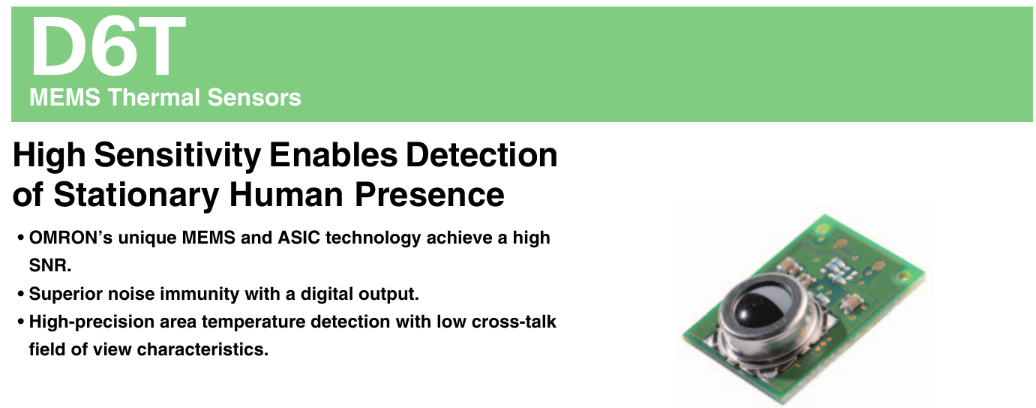 D6T
MEMS Thermal Sensors

High Sensitivity Enables Detection of Stationary Human Presence

• OMRON's unique MEMS and ASIC technology achieve a high SNR.
• Superior noise immunity with a digital output.
• High-precision area temperature detection with low cross-talk field of view characteristics.